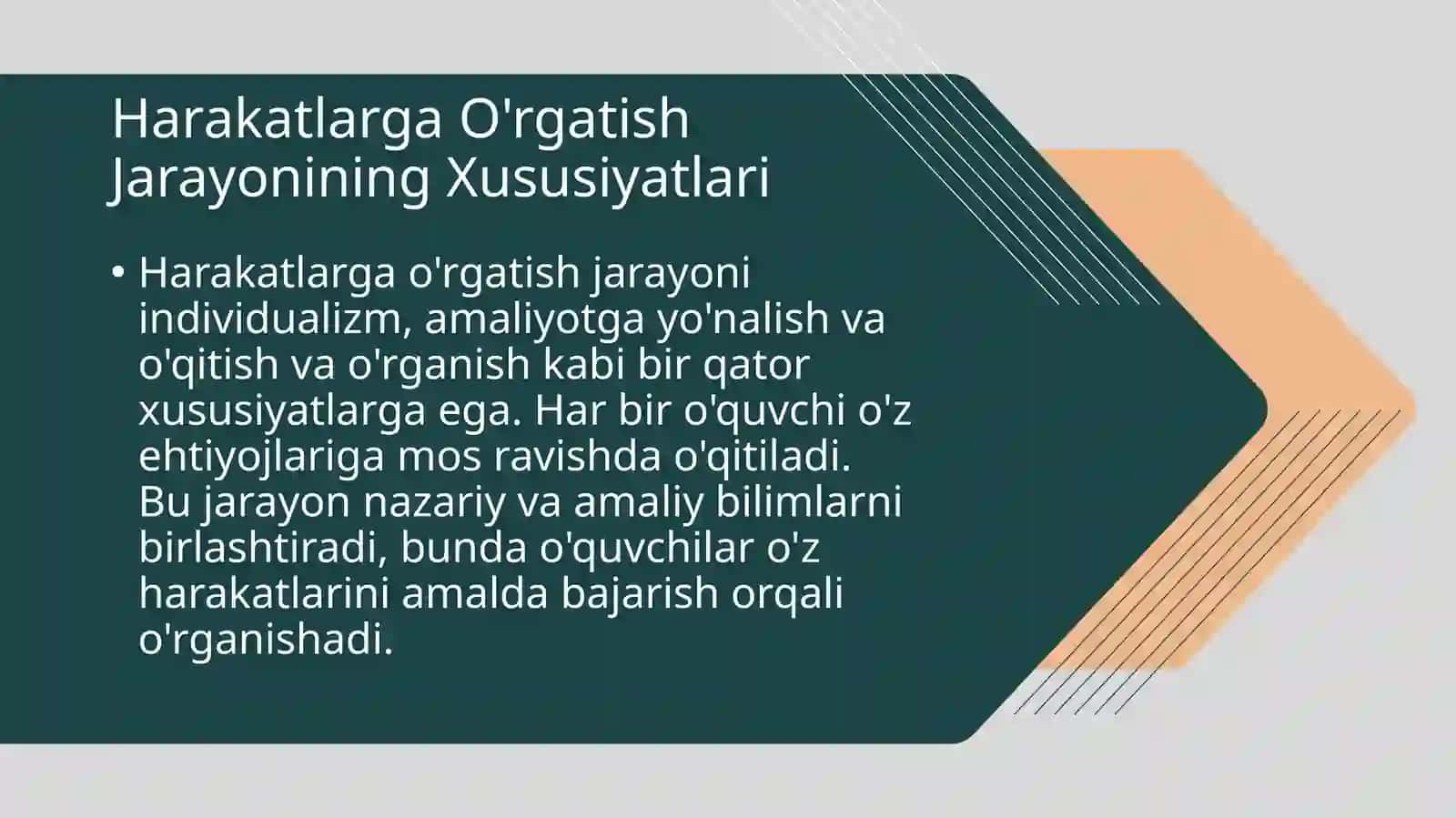 Harakatlarga O'rgatish Jarayonining Xususiyatlari

• Harakatlarga o'rgatish jarayoni individualizm, amaliyotga yo'nalish va o'qitish va o'rganish kabi bir qator xususiyatlarga ega. Har bir o'quvchi o'z ehtiyojlariga mos ravishda o'qitiladi. Bu jarayon nazariy va amaliy bilimlarni birlashtiradi, bunda o'quvchilar o'z harakatlarini amalda bajarish orqali o'rganishadi.